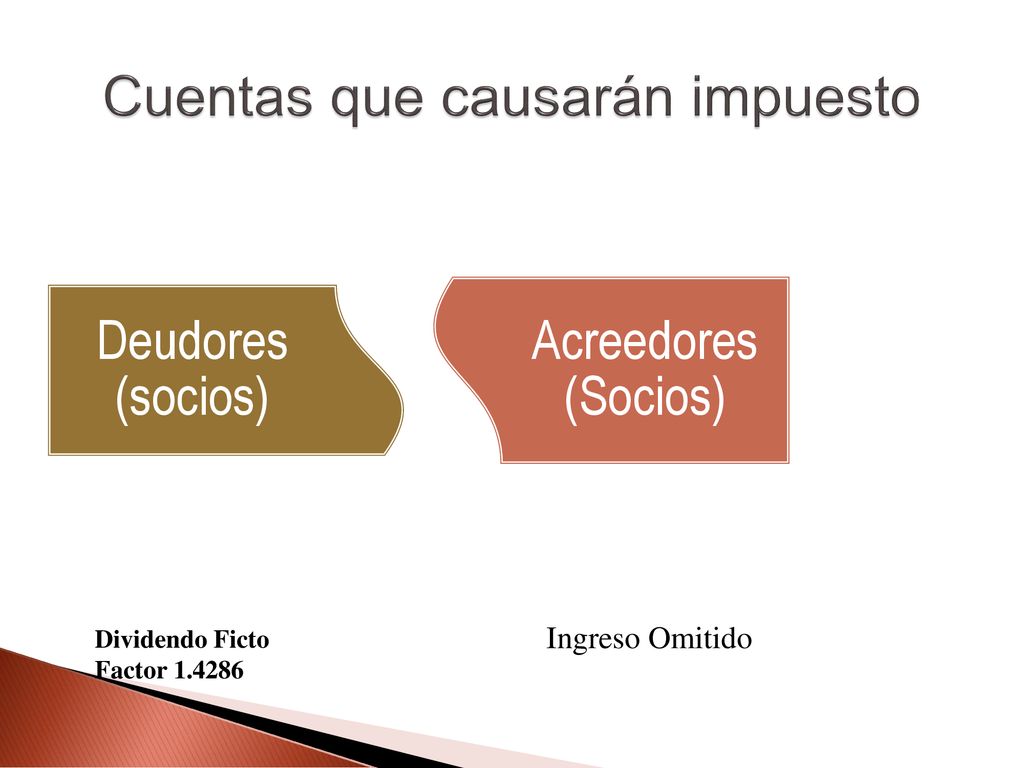 Cuentas que causarán impuesto

Deudores (socios)

Acreedores (Socios)

Dividendo Ficto
Factor 1.4286

Ingreso Omitido